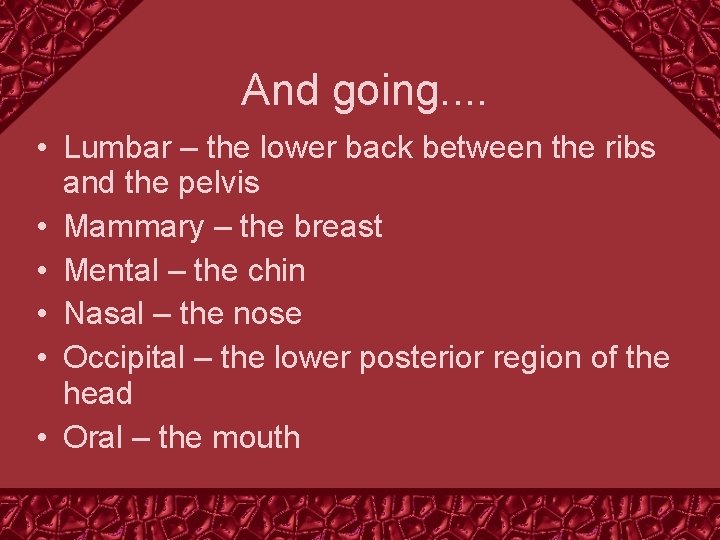 And going….

• Lumbar – the lower back between the ribs and the pelvis
• Mammary – the breast
• Mental – the chin
• Nasal – the nose
• Occipital – the lower posterior region of the head
• Oral – the mouth